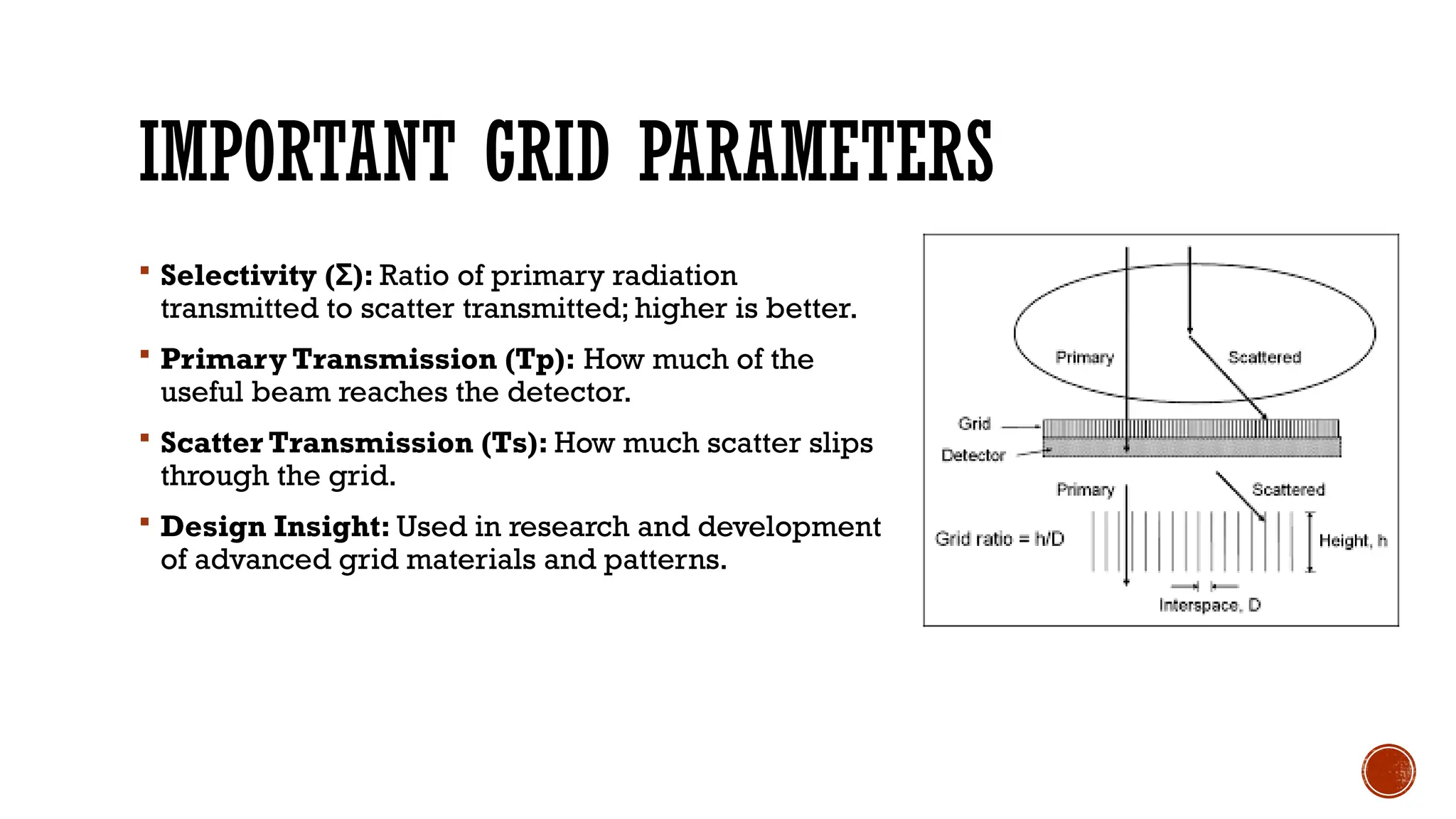 IMPORTANT GRID PARAMETERS

▪ **Selectivity (Σ):** Ratio of primary radiation transmitted to scatter transmitted; higher is better.

▪ **Primary Transmission (Tp):** How much of the useful beam reaches the detector.

▪ **Scatter Transmission (Ts):** How much scatter slips through the grid.

▪ **Design Insight:** Used in research and development of advanced grid materials and patterns.

Primary
Scattered
Grid
Detector
Primary
Scattered
Grid ratio = h/D
Height, h
Interspace, D